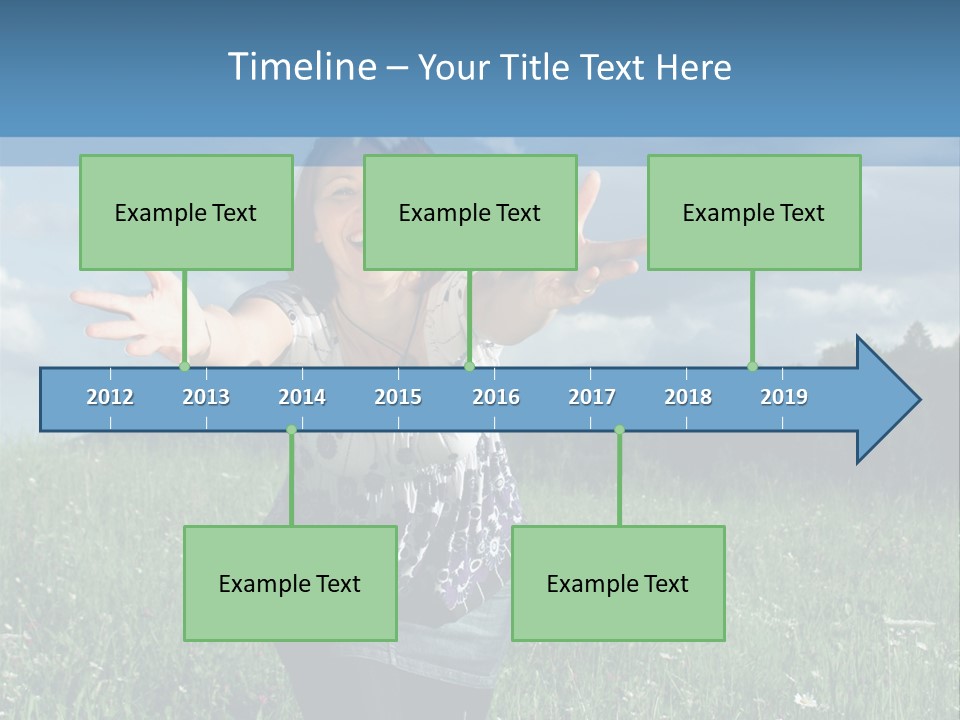 Timeline – Your Title Text Here

Example Text

Example Text

Example Text

2012 2013 2014 2015 2016 2017 2018 2019

Example Text

Example Text